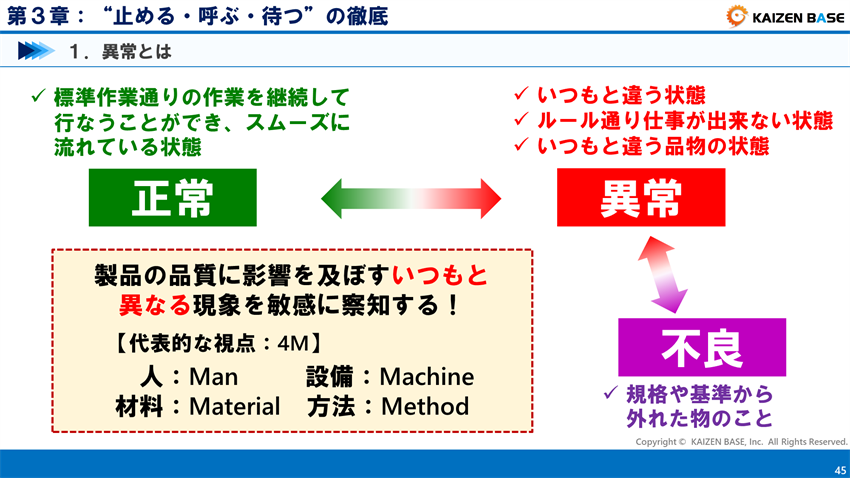 第３章：“止める・呼ぶ・待つ”の徹底

KAIZEN BASE

１．異常とは

✓ 標準作業通りの作業を継続して行なうことができ、スムーズに流れている状態

正常

✓ いつもと違う状態
✓ ルール通り仕事が出来ない状態
✓ いつもと違う品物の状態

異常

製品の品質に影響を及ぼすいつもと異なる現象を敏感に察知する！

【代表的な視点：4M】

人：Man　設備：Machine
材料：Material　方法：Method

不良

✓ 規格や基準から外れた物のこと

Copyright © KAIZEN BASE, Inc. All Rights Reserved.

45